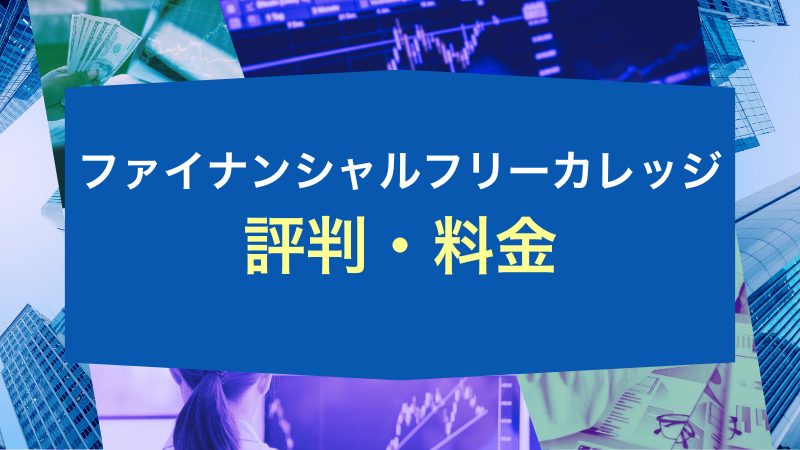 ファイナンシャルフリーカレッジ
評判・料金